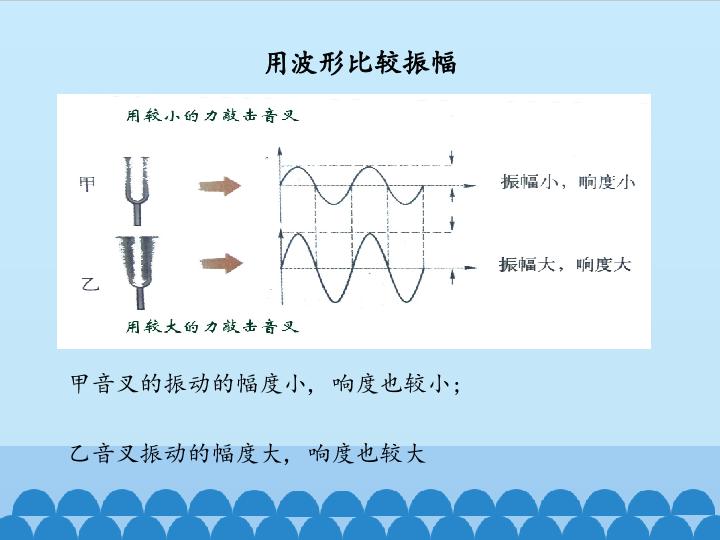 用波形比较振幅

用较小的力敲击音叉

甲

振幅小，响度小

乙

振幅大，响度大

用较大的力敲击音叉

甲音叉的振动的幅度小，响度也较小；

乙音叉振动的幅度大，响度也较大